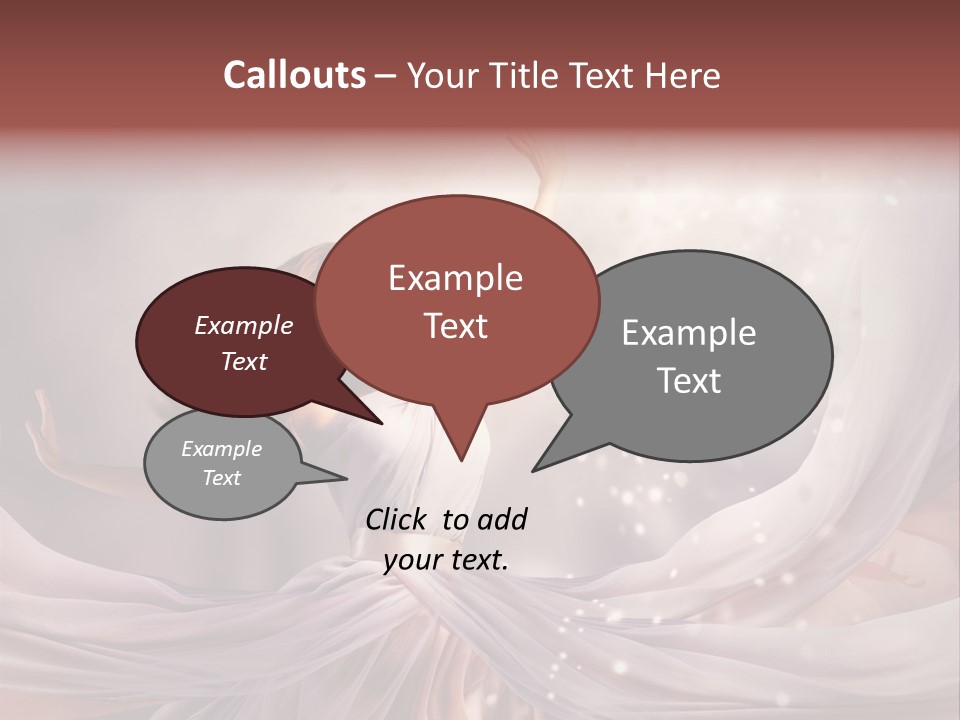 Callouts – Your Title Text Here

Example Text

Example Text

Example Text

Example Text

Click  to add your text.